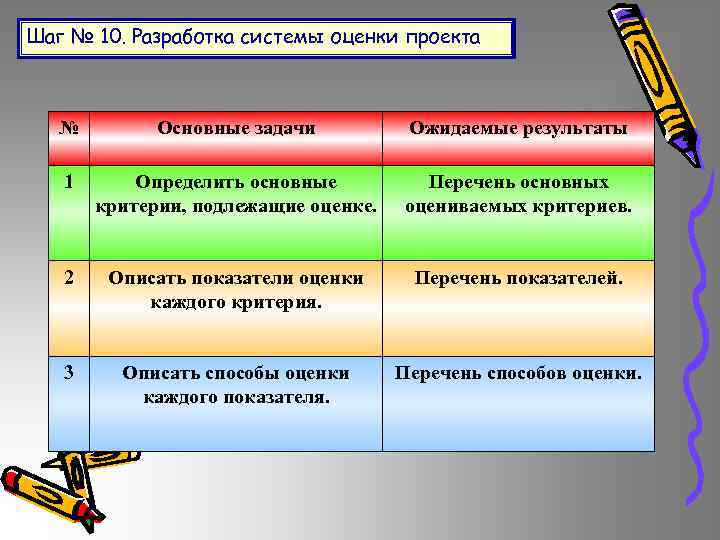 Шаг № 10. Разработка системы оценки проекта

| № | Основные задачи | Ожидаемые результаты |
|---|---|---|
| 1 | Определить основные критерии, подлежащие оценке. | Перечень основных оцениваемых критериев. |
| 2 | Описать показатели оценки каждого критерия. | Перечень показателей. |
| 3 | Описать способы оценки каждого показателя. | Перечень способов оценки. |